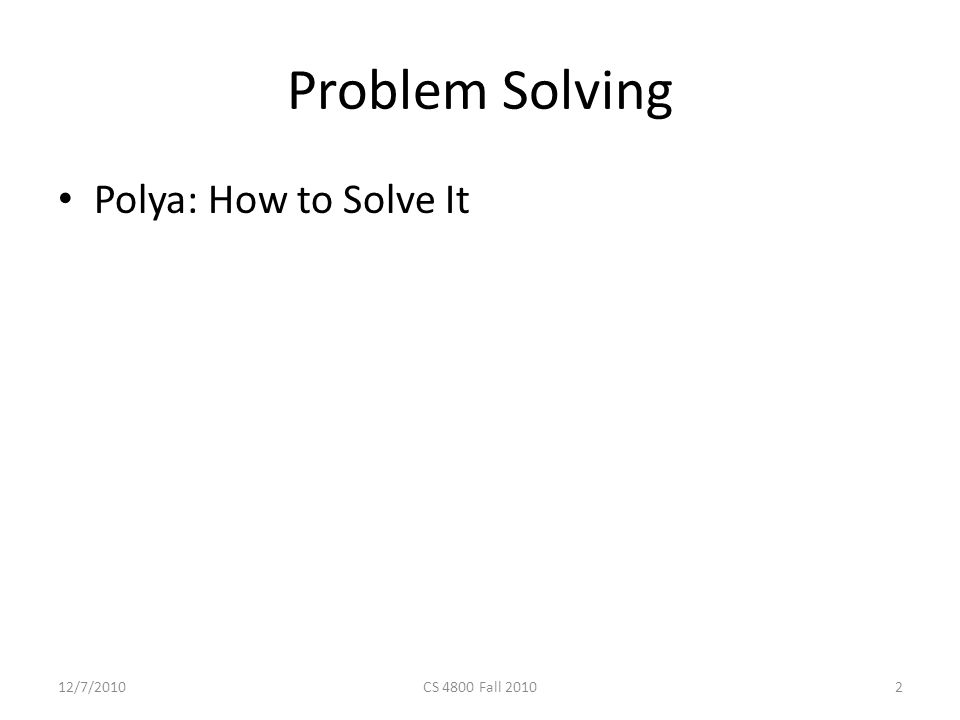 Problem Solving

• Polya: How to Solve It

12/7/2010 CS 4800 Fall 2010 2